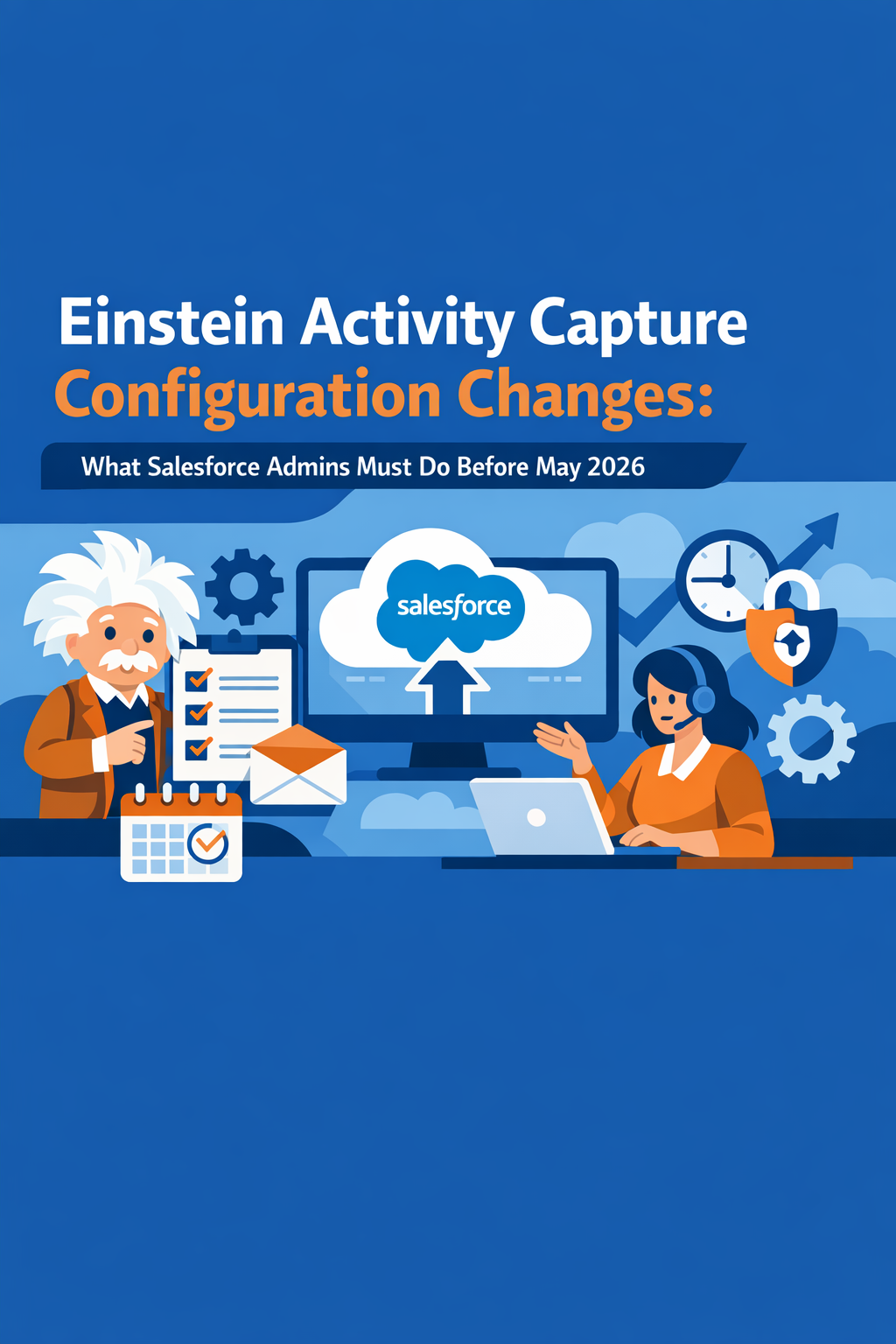 Einstein Activity Capture
Configuration Changes:
What Salesforce Admins Must Do Before May 2026

salesforce